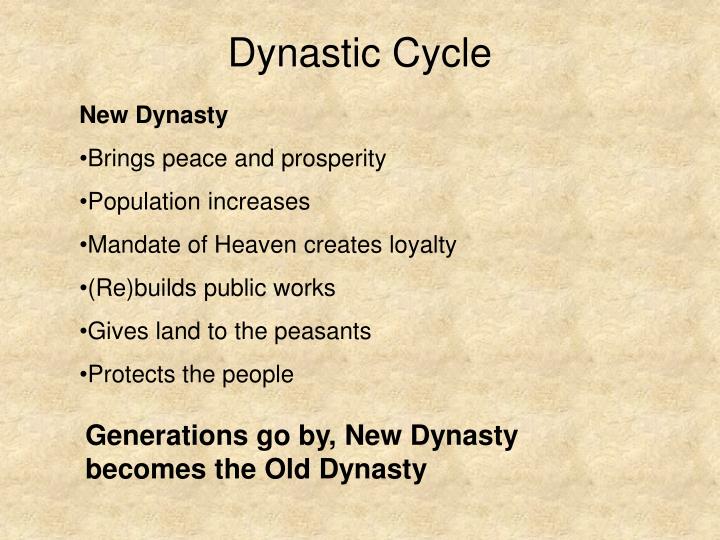 Dynastic Cycle

New Dynasty

•Brings peace and prosperity

•Population increases

•Mandate of Heaven creates loyalty

•(Re)builds public works

•Gives land to the peasants

•Protects the people

Generations go by, New Dynasty becomes the Old Dynasty